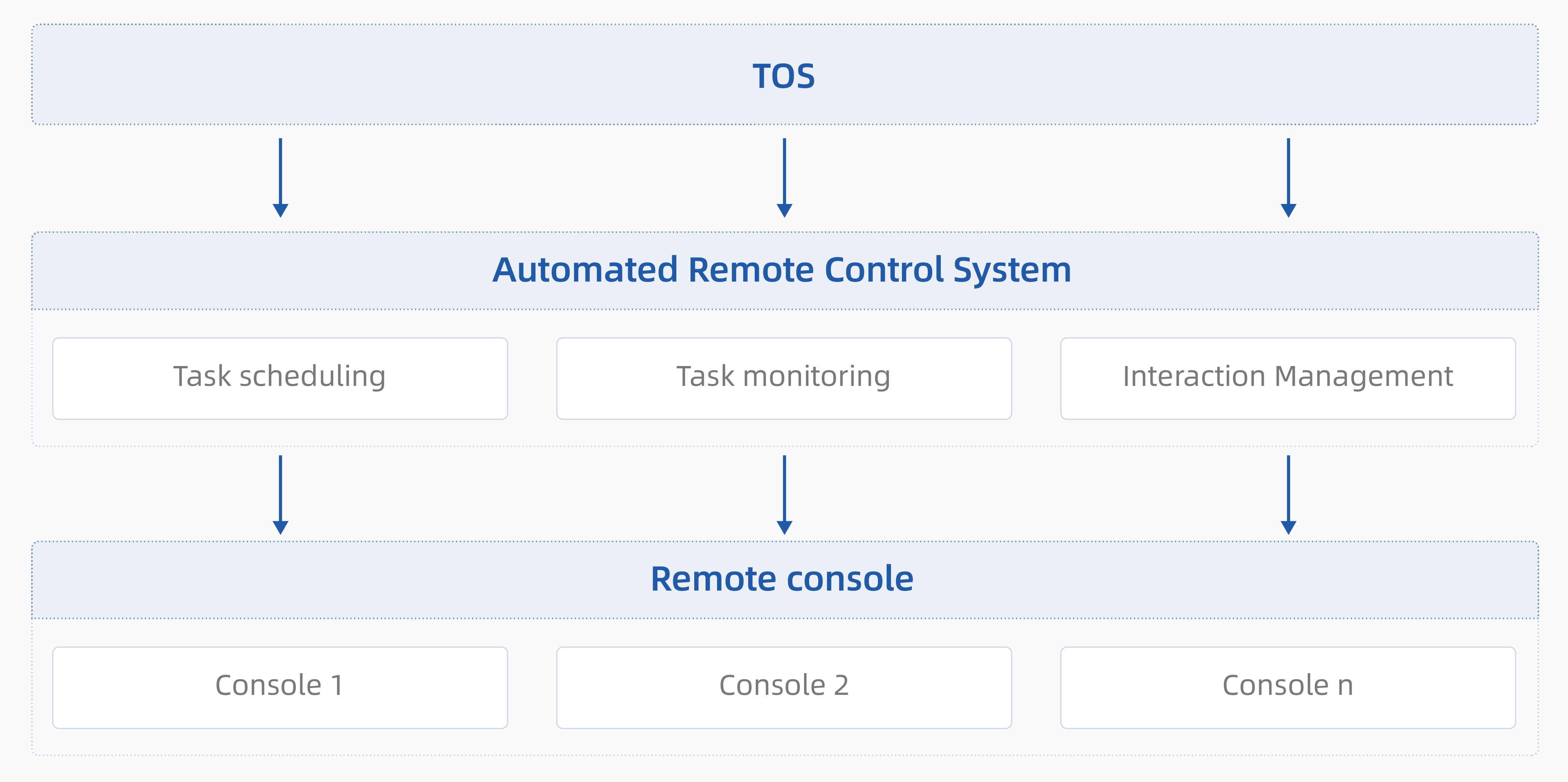 TOS

Automated Remote Control System

Task scheduling

Task monitoring

Interaction Management

Remote console

Console 1

Console 2

Console n